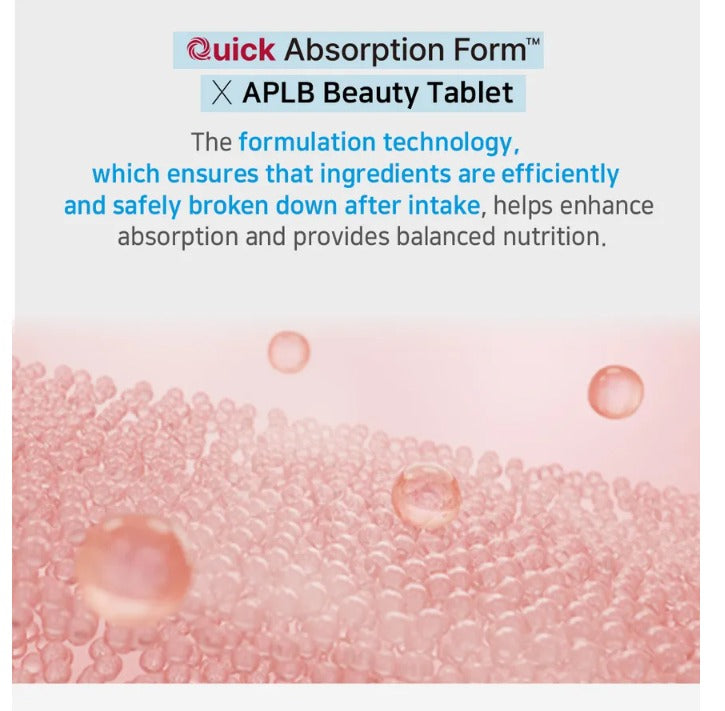 Quick Absorption Form™
X APLB Beauty Tablet

The formulation technology, which ensures that ingredients are efficiently and safely broken down after intake, helps enhance absorption and provides balanced nutrition.